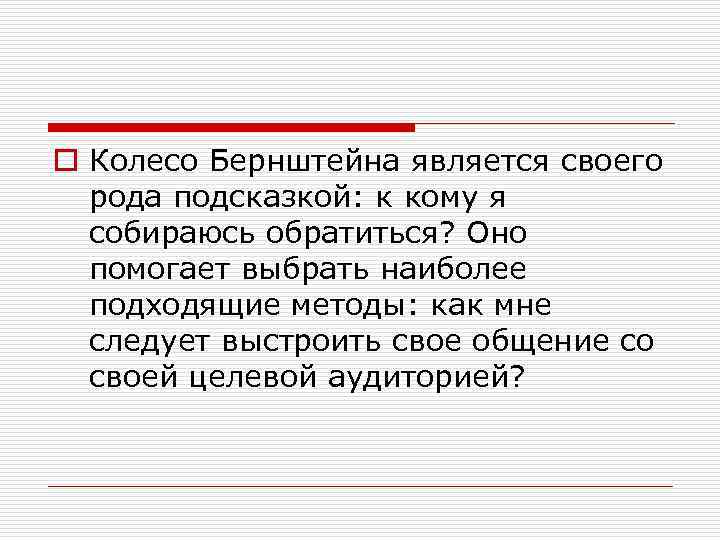 Колесо Бернштейна является своего рода подсказкой: к кому я собираюсь обратиться? Оно помогает выбрать наиболее подходящие методы: как мне следует выстроить свое общение со своей целевой аудиторией?